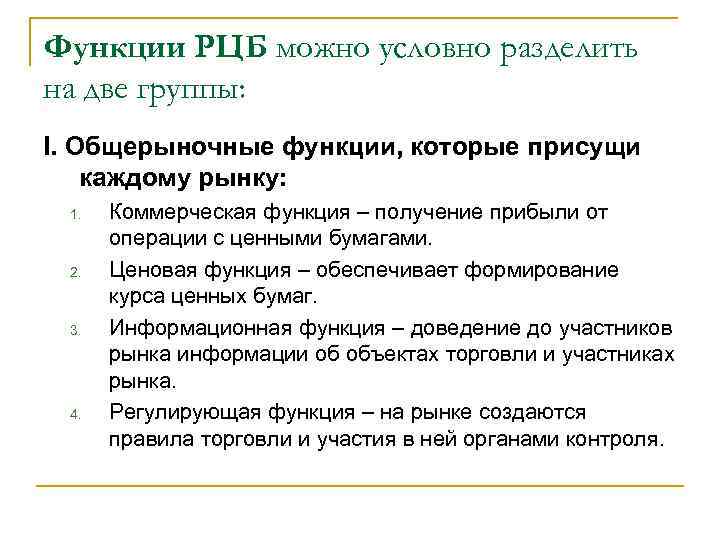 Функции РЦБ можно условно разделить на две группы:

I. Общерыночные функции, которые присущи каждому рынку:

1. Коммерческая функция – получение прибыли от операции с ценными бумагами.
2. Ценовая функция – обеспечивает формирование курса ценных бумаг.
3. Информационная функция – доведение до участников рынка информации об объектах торговли и участниках рынка.
4. Регулирующая функция – на рынке создаются правила торговли и участия в ней органами контроля.